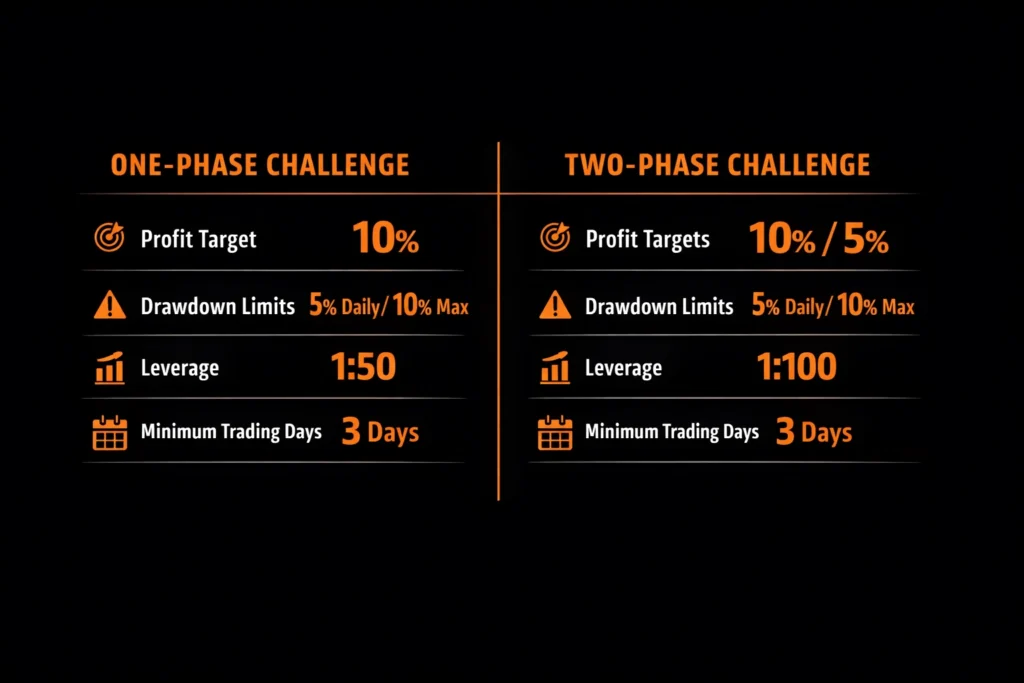 ONE-PHASE CHALLENGE

Profit Target 10%

Drawdown Limits 5% Daily/ 10% Max

Leverage 1:50

Minimum Trading Days 3 Days

TWO-PHASE CHALLENGE

Profit Targets 10% / 5%

Drawdown Limits 5% Daily/ 10% Max

Leverage 1:100

Minimum Trading Days 3 Days